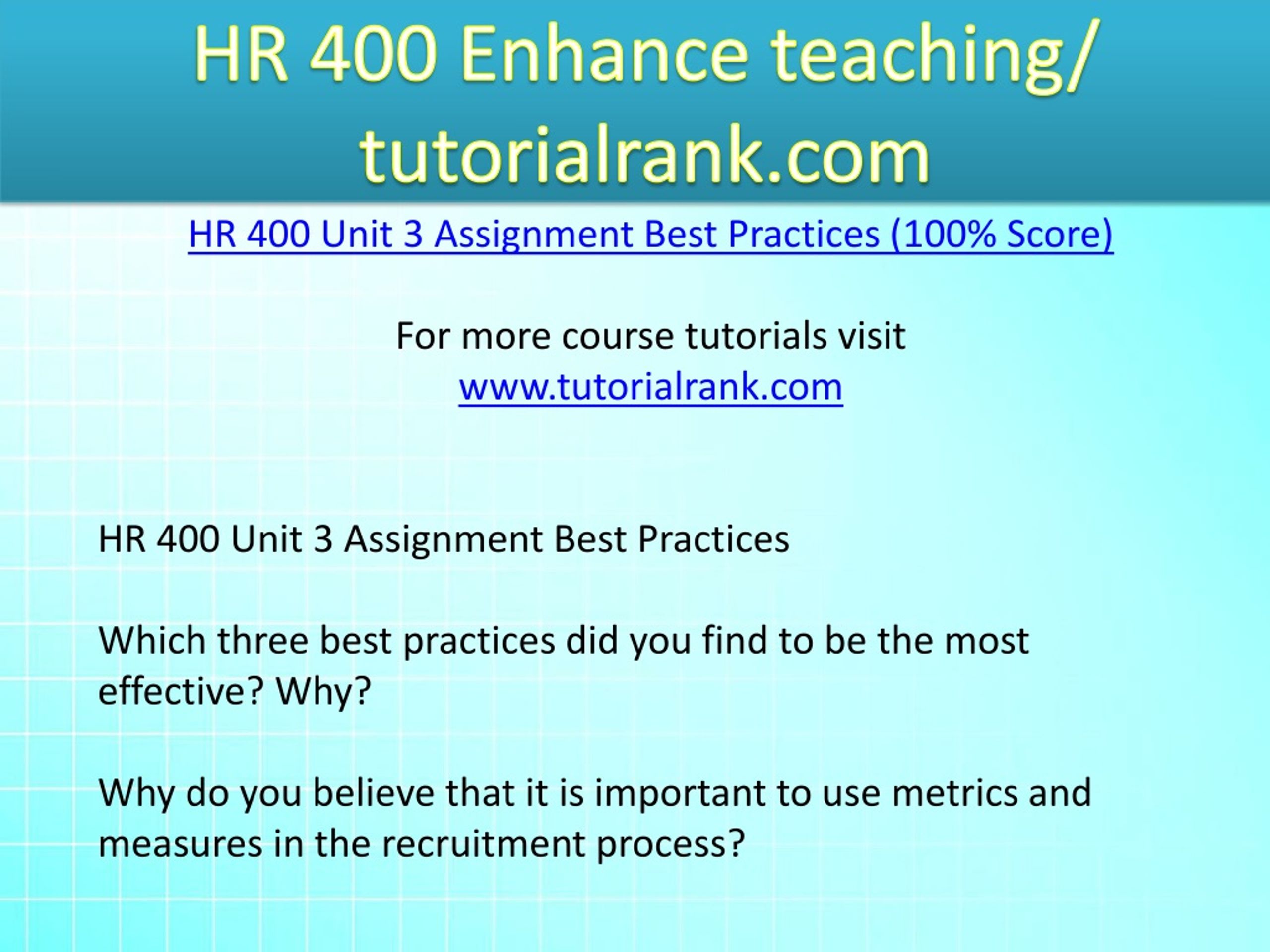 HR 400 Enhance teaching/ tutorialrank.com

HR 400 Unit 3 Assignment Best Practices (100% Score)

For more course tutorials visit
www.tutorialrank.com

HR 400 Unit 3 Assignment Best Practices

Which three best practices did you find to be the most effective? Why?

Why do you believe that it is important to use metrics and measures in the recruitment process?